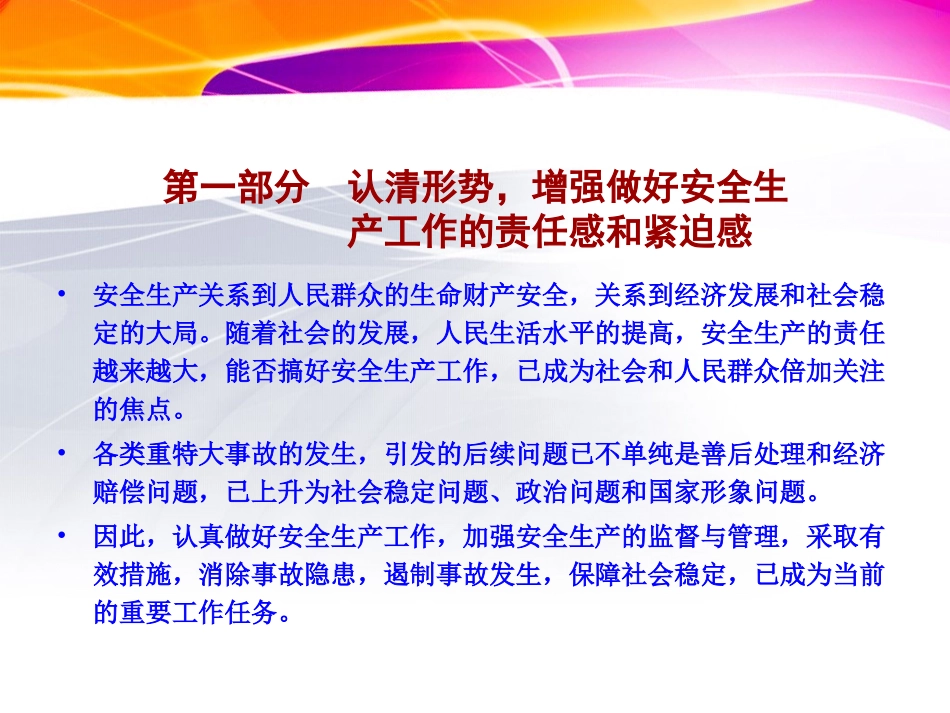 第一部分　认清形势，增强做好安全生产工作的责任感和紧迫感

• 安全生产关系到人民群众的生命财产安全，关系到经济发展和社会稳定的大局。随着社会的发展，人民生活水平的提高，安全生产的责任越来越大，能否搞好安全生产工作，已成为社会和人民群众倍加关注的焦点。

• 各类重特大事故的发生，引发的后续问题已不单纯是善后处理和经济赔偿问题，已上升为社会稳定问题、政治问题和国家形象问题。

• 因此，认真做好安全生产工作，加强安全生产的监督与管理，采取有效措施，消除事故隐患，遏制事故发生，保障社会稳定，已成为当前的重要工作任务。